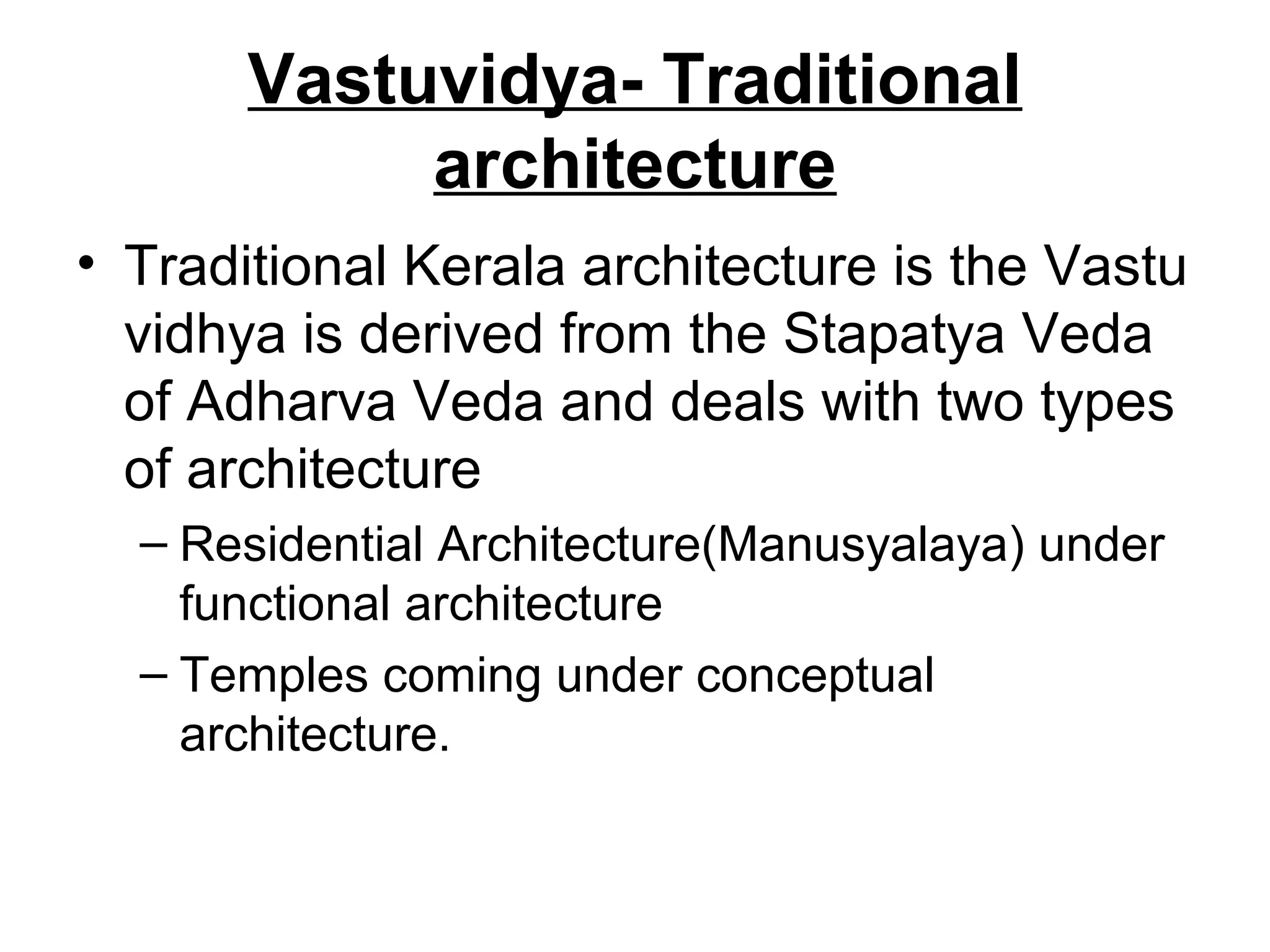 Vastuvidya- Traditional architecture

• Traditional Kerala architecture is the Vastu vidhya is derived from the Stapatya Veda of Adharva Veda and deals with two types of architecture

– Residential Architecture(Manusyalaya) under functional architecture

– Temples coming under conceptual architecture.